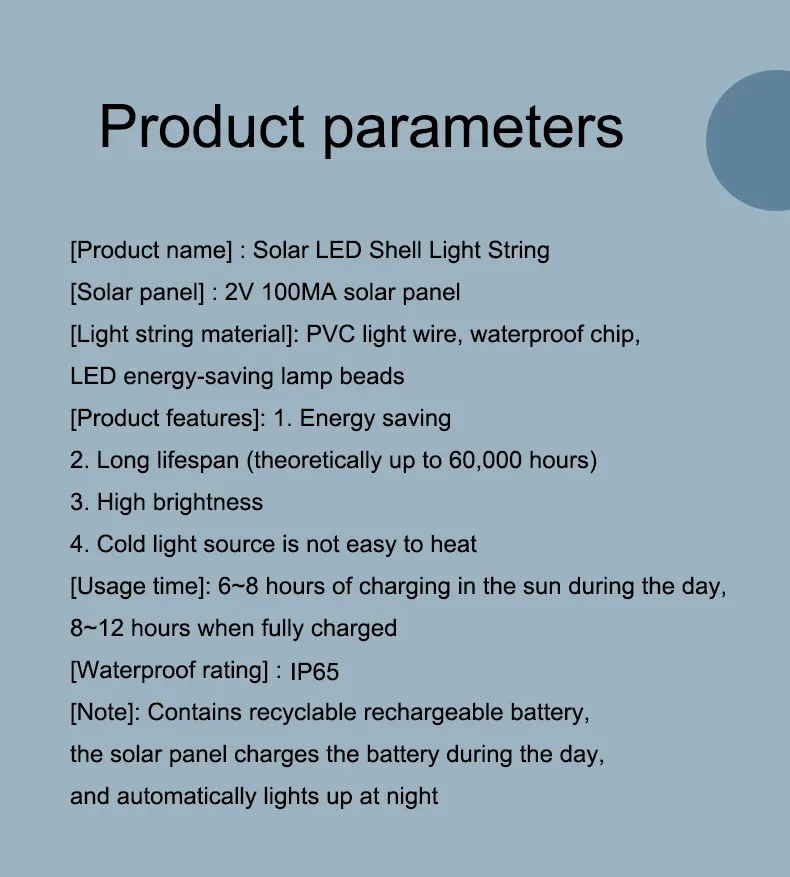 Product parameters

[Product name] : Solar LED Shell Light String

[Solar panel] : 2V 100MA solar panel

[Light string material]: PVC light wire, waterproof chip, LED energy-saving lamp beads

[Product features]: 1. Energy saving

2. Long lifespan (theoretically up to 60,000 hours)

3. High brightness

4. Cold light source is not easy to heat

[Usage time]: 6~8 hours of charging in the sun during the day, 8~12 hours when fully charged

[Waterproof rating] : IP65

[Note]: Contains recyclable rechargeable battery, the solar panel charges the battery during the day, and automatically lights up at night